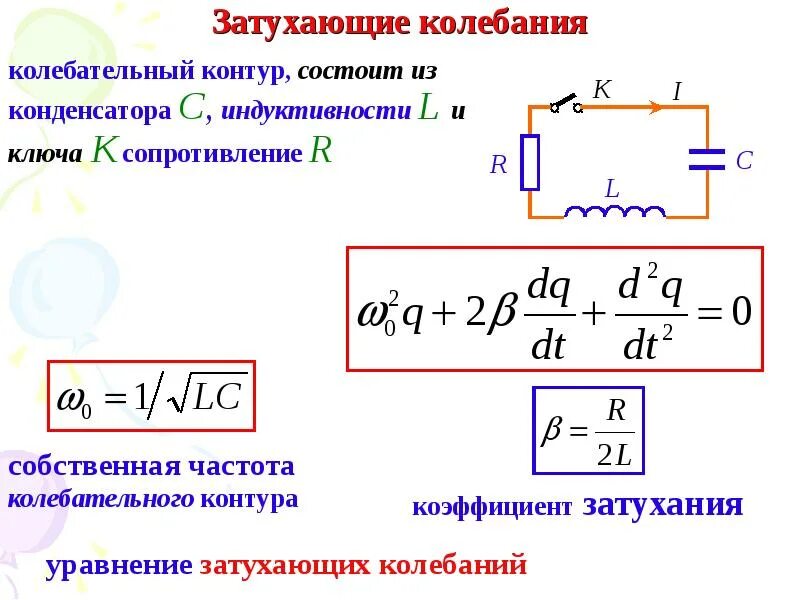 Затухающие колебания

колебательный контур, состоит из конденсатора $C$, индуктивности $L$ и ключа $K$ сопротивление $R$

$K$

$I$

$R$

$C$

$L$

$\omega_0^2 q + 2\beta \frac{dq}{dt} + \frac{d^2q}{dt^2} = 0$

$\omega_0 = 1/\sqrt{LC}$

$\beta = \frac{R}{2L}$

собственная частота колебательного контура

коэффициент затухания

уравнение затухающих колебаний